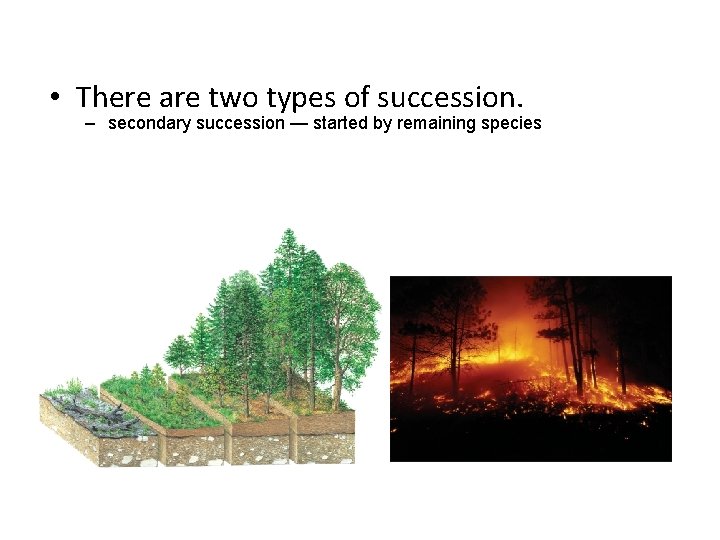 • There are two types of succession.
– secondary succession — started by remaining species